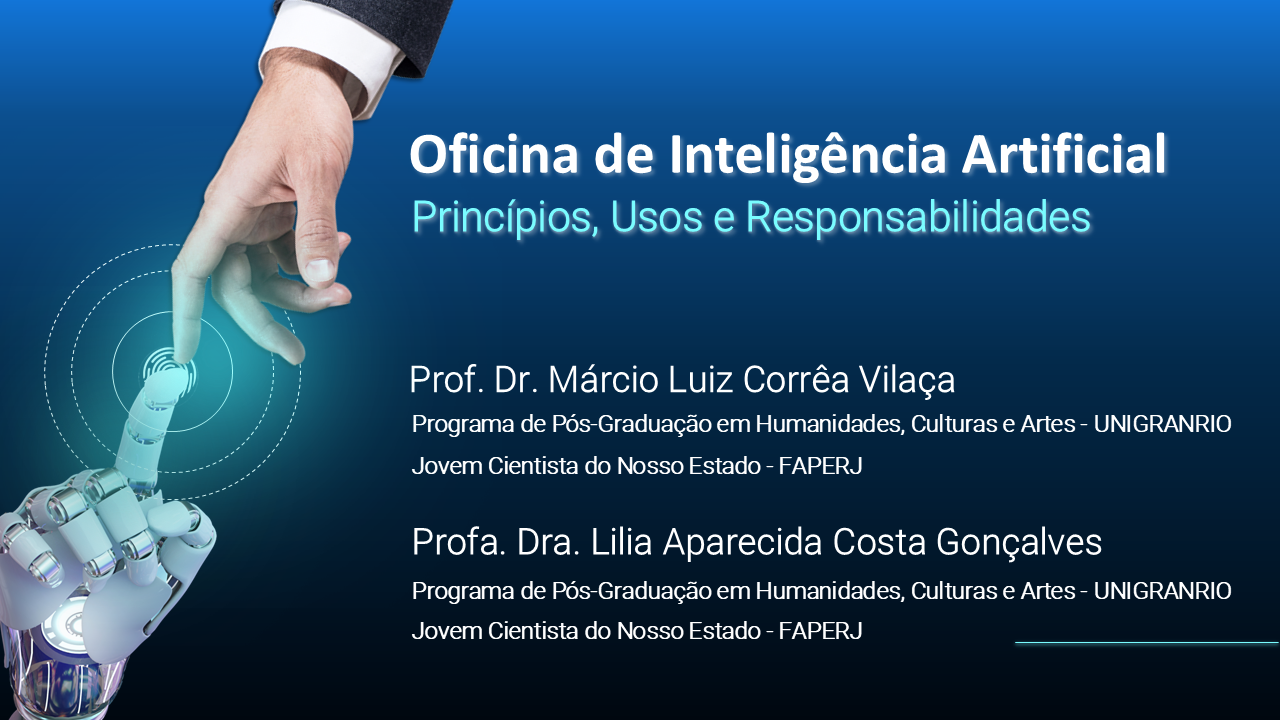 Oficina de Inteligência Artificial
Princípios, Usos e Responsabilidades

Prof. Dr. Márcio Luiz Corrêa Vilaça
Programa de Pós-Graduação em Humanidades, Culturas e Artes - UNIGRANRIO
Jovem Cientista do Nosso Estado - FAPERJ

Profa. Dra. Lilia Aparecida Costa Gonçalves
Programa de Pós-Graduação em Humanidades, Culturas e Artes - UNIGRANRIO
Jovem Cientista do Nosso Estado - FAPERJ